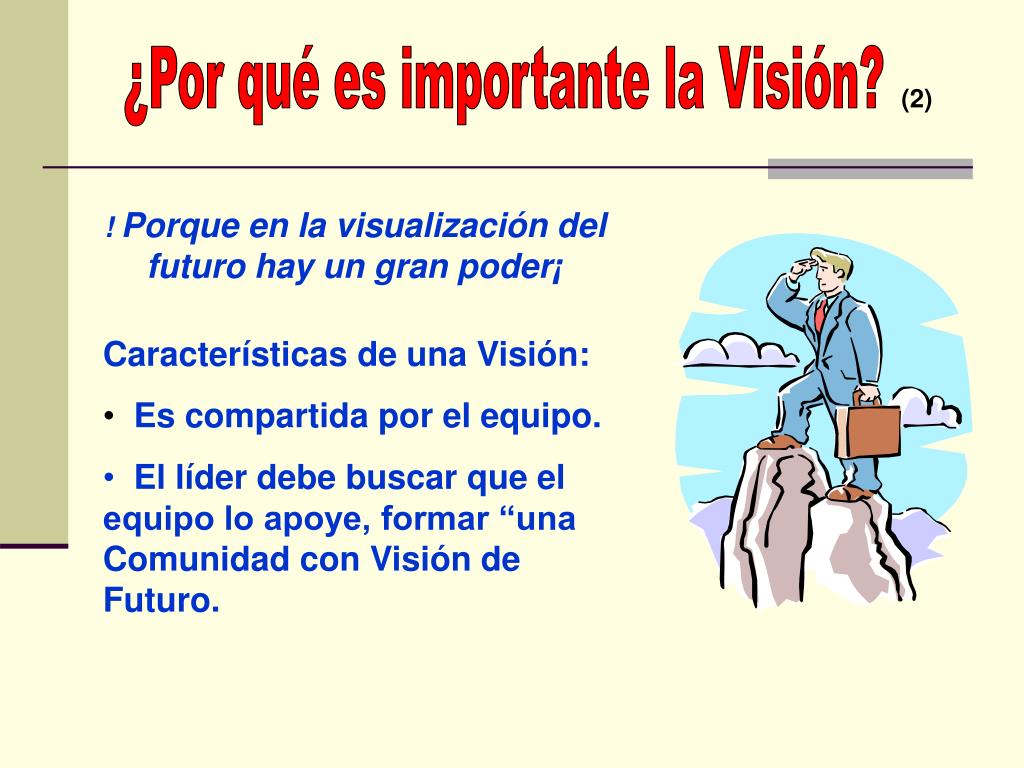 ¿Por qué es importante la Visión? (2)

! Porque en la visualización del futuro hay un gran poder¡

Características de una Visión:

• Es compartida por el equipo.

• El líder debe buscar que el equipo lo apoye, formar “una Comunidad con Visión de Futuro.